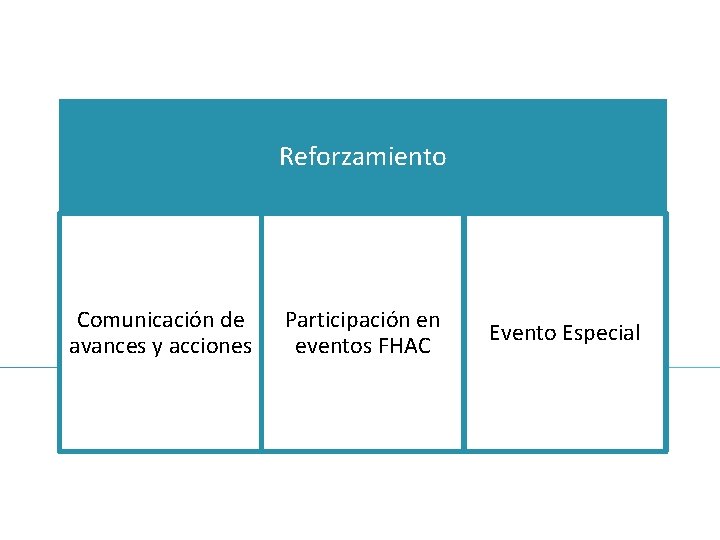 Reforzamiento

Comunicación de avances y acciones

Participación en eventos FHAC

Evento Especial